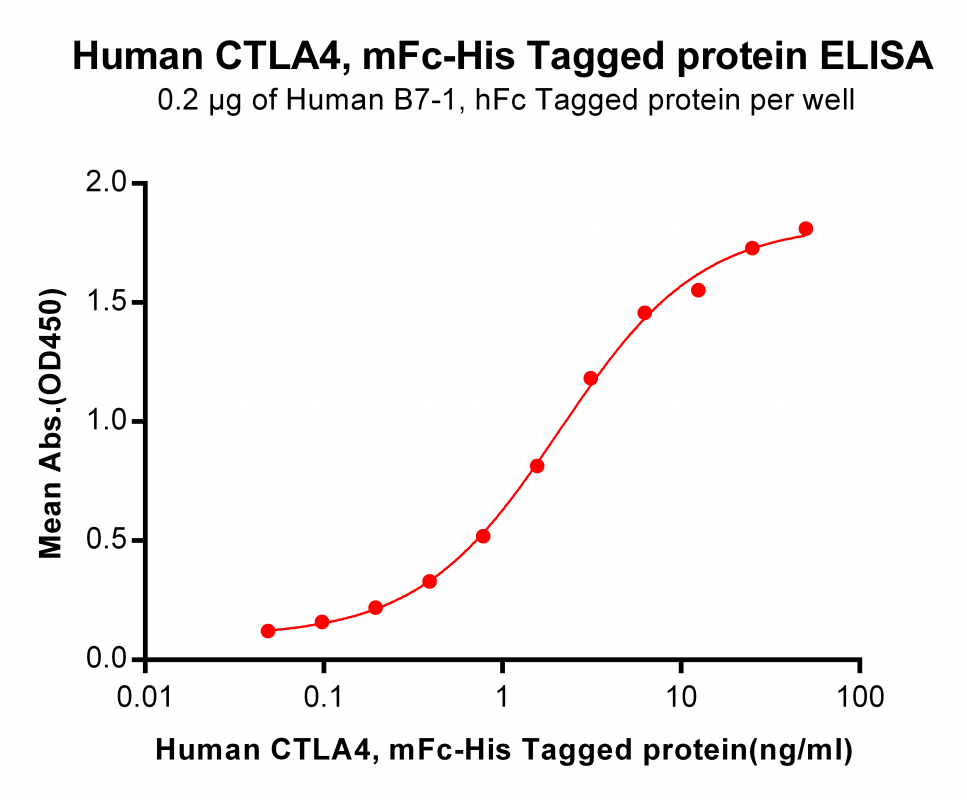 Human CTLA4, mFc-His Tagged protein ELISA
0.2 μg of Human B7-1, hFc Tagged protein per well

Mean Abs.(OD450)

2.0
1.5
1.0
0.5
0.0

0.01
0.1
1
10
100

Human CTLA4, mFc-His Tagged protein(ng/ml)